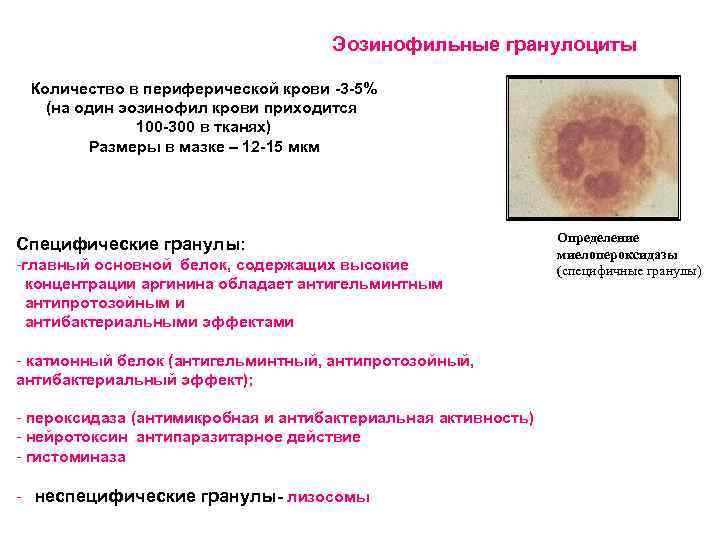 Эозинофильные гранулоциты

Количество в периферической крови -3-5%
(на один эозинофил крови приходится
100-300 в тканях)
Размеры в мазке – 12-15 мкм

Определение миелопероксидазы (специфичные гранулы)

Специфические гранулы:
-главный основной белок, содержащих высокие концентрации аргинина обладает антигельминтным антипротозойным и антибактериальными эффектами

- катионный белок (антигельминтный, антипротозойный, антибактериальный эффект);

- пероксидаза (антимикробная и антибактериальная активность)
- нейротоксин антипаразитарное действие
- гистоминаза

- неспецифические гранулы- лизосомы